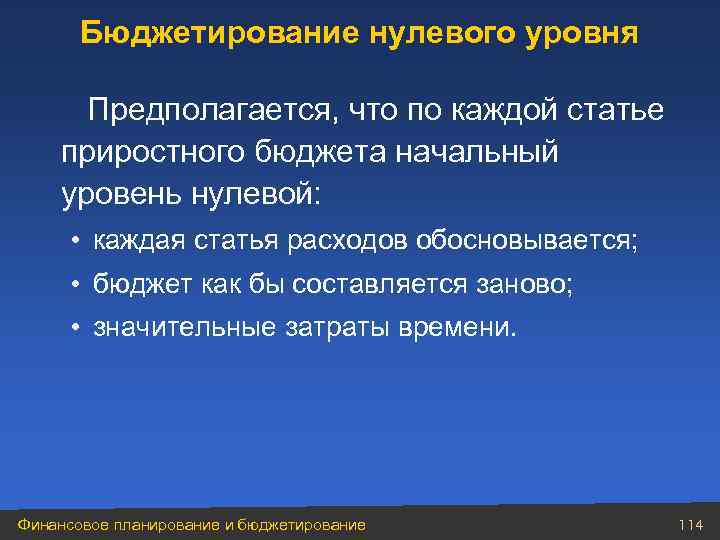 Бюджетирование нулевого уровня

Предполагается, что по каждой статье приростного бюджета начальный уровень нулевой:

• каждая статья расходов обосновывается;
• бюджет как бы составляется заново;
• значительные затраты времени.

Финансовое планирование и бюджетирование

114